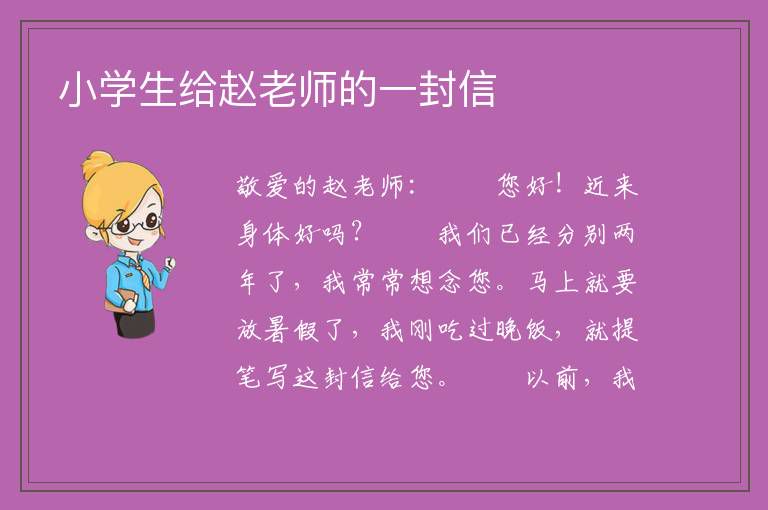 小学生给赵老师的一封信

敬爱的赵老师：　　您好！近来身体好吗？　　我们已经分别两年了，我常常想念您。马上就要放暑假了，我刚吃过晚饭，就提笔写这封信给您。　　以前，我